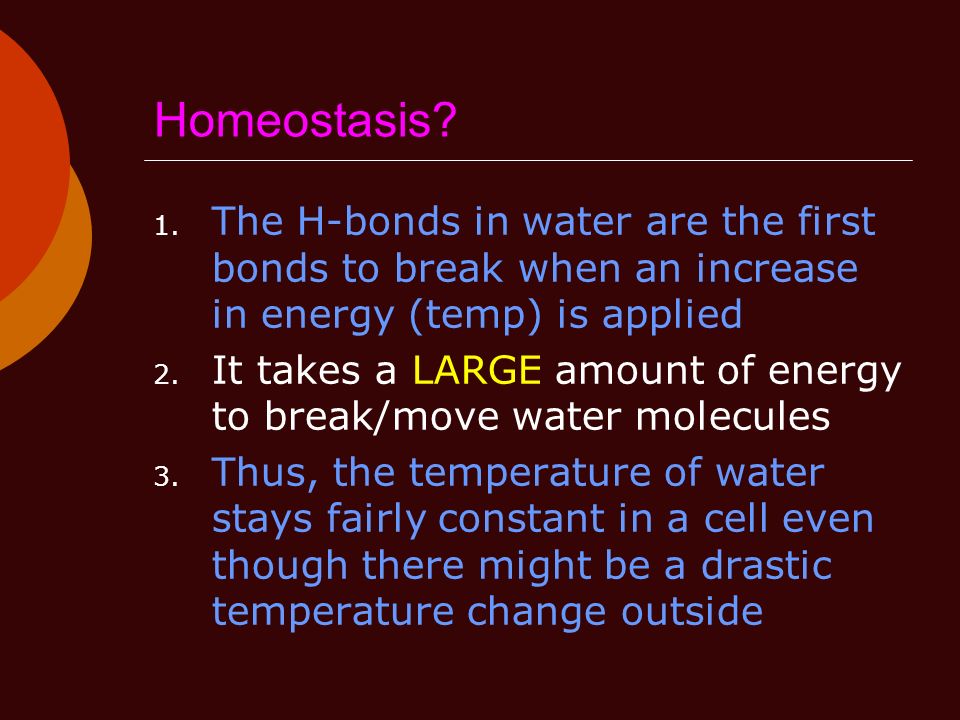 Homeostasis?

1. The H-bonds in water are the first bonds to break when an increase in energy (temp) is applied
2. It takes a LARGE amount of energy to break/move water molecules
3. Thus, the temperature of water stays fairly constant in a cell even though there might be a drastic temperature change outside